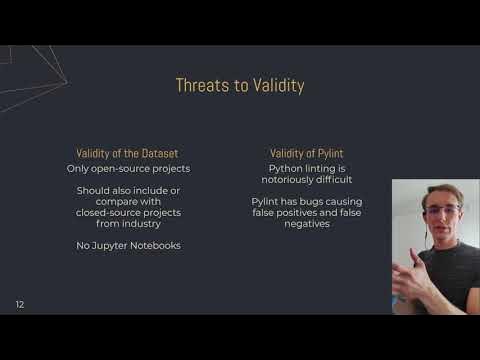 Threats to Validity

Validity of the Dataset

Only open-source projects

Should also include or compare with closed-source projects from industry

No Jupyter Notebooks

Validity of Pylint

Python linting is notoriously difficult

Pylint has bugs causing false positives and false negatives

12